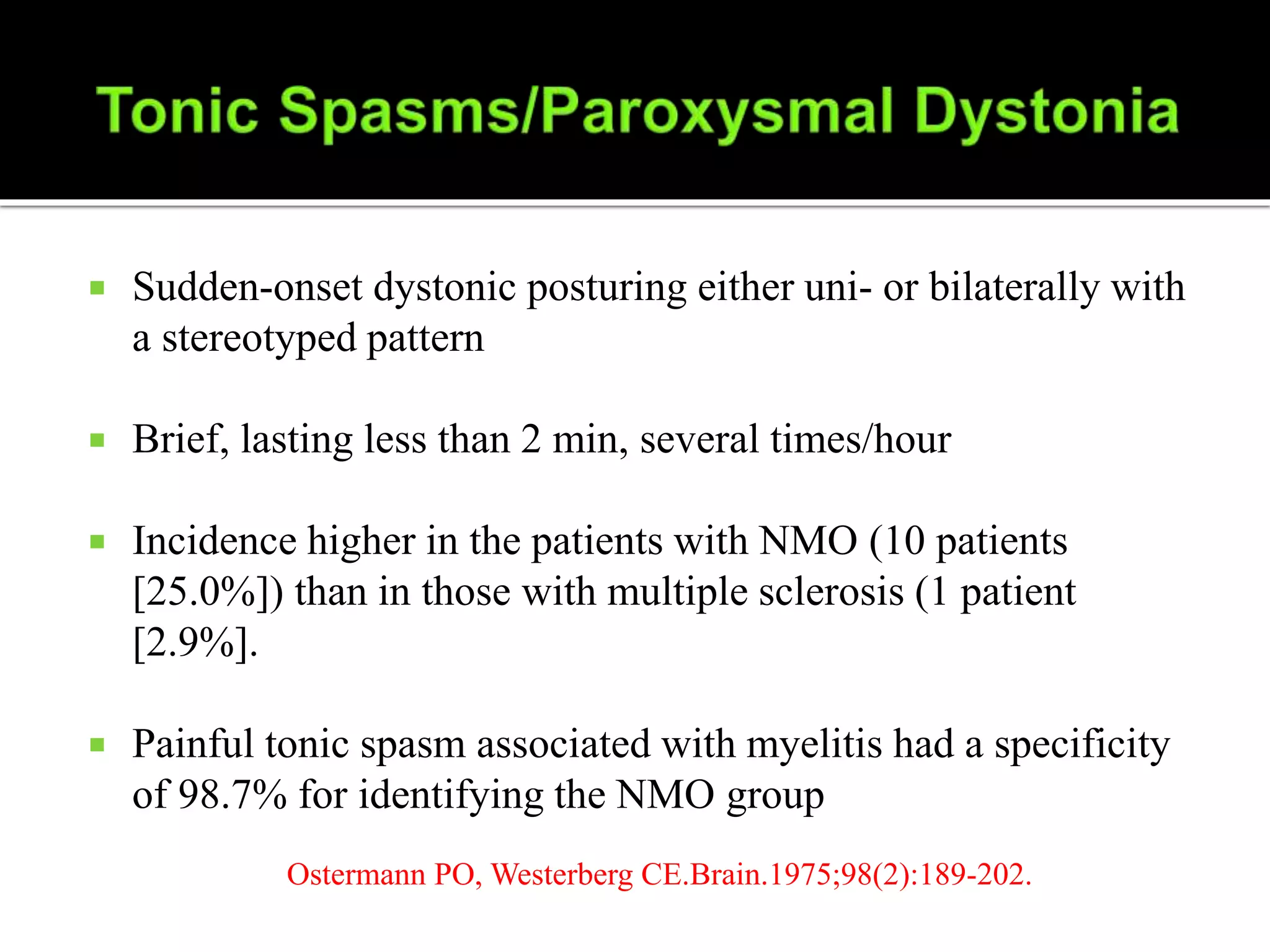 Tonic Spasms/Paroxysmal Dystonia

▪ Sudden-onset dystonic posturing either uni- or bilaterally with a stereotyped pattern

▪ Brief, lasting less than 2 min, several times/hour

▪ Incidence higher in the patients with NMO (10 patients [25.0%]) than in those with multiple sclerosis (1 patient [2.9%].

▪ Painful tonic spasm associated with myelitis had a specificity of 98.7% for identifying the NMO group

Ostermann PO, Westerberg CE.Brain.1975;98(2):189-202.